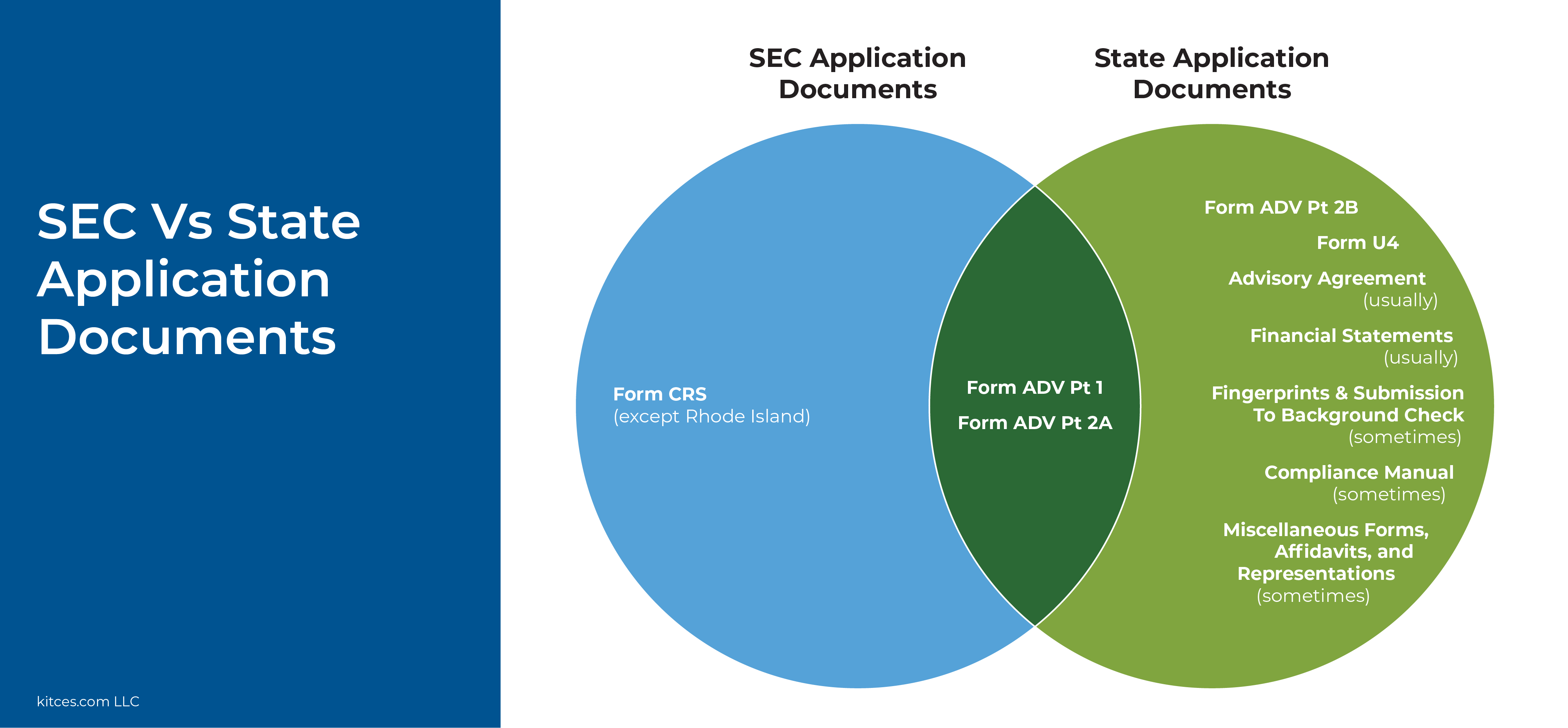 SEC Vs State Application Documents

kitces.com LLC

SEC Application Documents

State Application Documents

Form CRS
(except Rhode Island)

Form ADV Pt 1

Form ADV Pt 2A

Form ADV Pt 2B

Form U4

Advisory Agreement
(usually)

Financial Statements
(usually)

Fingerprints & Submission To Background Check
(sometimes)

Compliance Manual
(sometimes)

Miscellaneous Forms, Affidavits, and Representations
(sometimes)